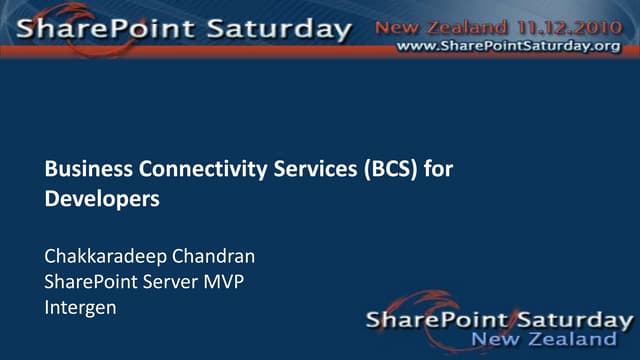 SharePoint Saturday
New Zealand 11.12.2010
www.SharePointSaturday.org

Business Connectivity Services (BCS) for Developers

Chakkaradeep Chandran
SharePoint Server MVP
Intergen

SharePoint Saturday
New Zealand